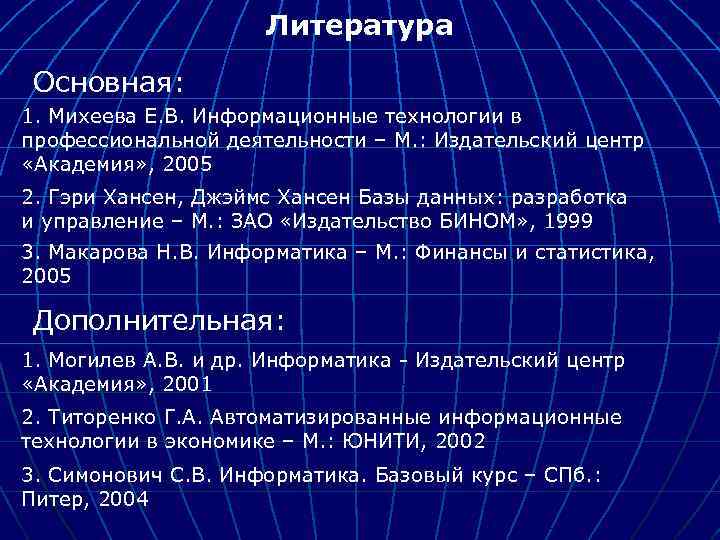 Литература

Основная:

1. Михеева Е.В. Информационные технологии в профессиональной деятельности – М.: Издательский центр «Академия», 2005

2. Гэри Хансен, Джэймс Хансен Базы данных: разработка и управление – М.: ЗАО «Издательство БИНОМ», 1999

3. Макарова Н.В. Информатика – М.: Финансы и статистика, 2005

Дополнительная:

1. Могилев А.В. и др. Информатика - Издательский центр «Академия», 2001

2. Титоренко Г.А. Автоматизированные информационные технологии в экономике – М.: ЮНИТИ, 2002

3. Симонович С.В. Информатика. Базовый курс – СПб.: Питер, 2004